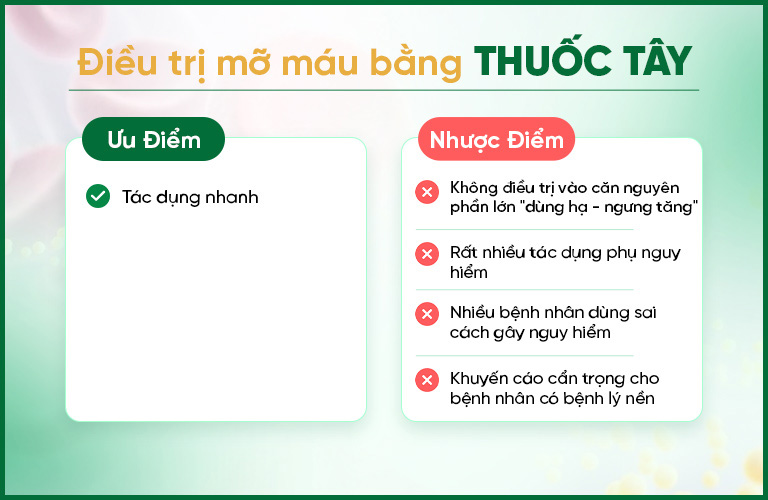 Điều trị mỡ máu bằng THUỐC TÂY

Ưu Điểm

Tác dụng nhanh

Nhược Điểm

Không điều trị vào căn nguyên phần lớn "dùng hạ - ngưng tăng"

Rất nhiều tác dụng phụ nguy hiểm

Nhiều bệnh nhân dùng sai cách gây nguy hiểm

Khuyến cáo cẩn trọng cho bệnh nhân có bệnh lý nền